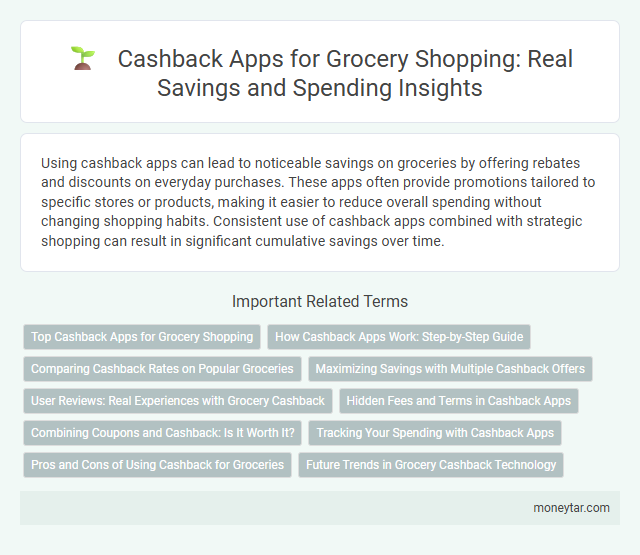 Cashback Apps for Grocery Shopping: Real Savings and Spending Insights

Using cashback apps can lead to noticeable savings on groceries by offering rebates and discounts on everyday purchases. These apps often provide promotions tailored to specific stores or products, making it easier to reduce overall spending without changing shopping habits. Consistent use of cashback apps combined with strategic shopping can result in significant cumulative savings over time.

Important Related Terms

Top Cashback Apps for Grocery Shopping
How Cashback Apps Work: Step-by-Step Guide
Comparing Cashback Rates on Popular Groceries
Maximizing Savings with Multiple Cashback Offers
User Reviews: Real Experiences with Grocery Cashback
Hidden Fees and Terms in Cashback Apps
Combining Coupons and Cashback: Is It Worth It?
Tracking Your Spending with Cashback Apps
Pros and Cons of Using Cashback for Groceries
Future Trends in Grocery Cashback Technology

moneytar.com